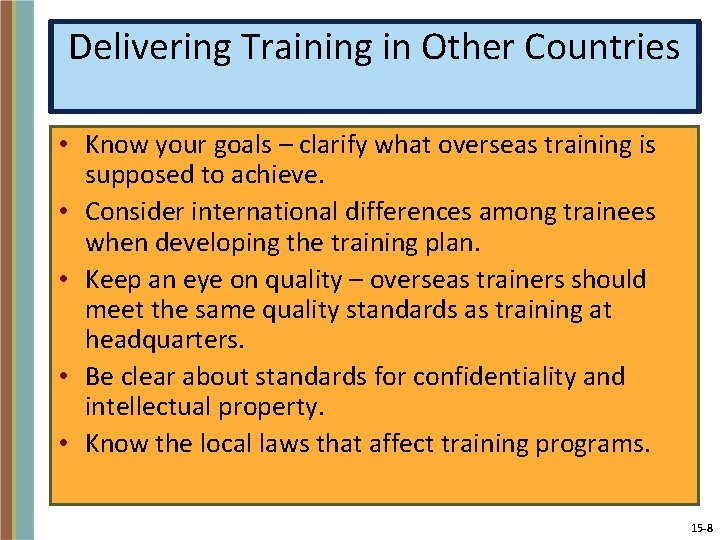 Delivering Training in Other Countries

• Know your goals – clarify what overseas training is supposed to achieve.
• Consider international differences among trainees when developing the training plan.
• Keep an eye on quality – overseas trainers should meet the same quality standards as training at headquarters.
• Be clear about standards for confidentiality and intellectual property.
• Know the local laws that affect training programs.

15-8